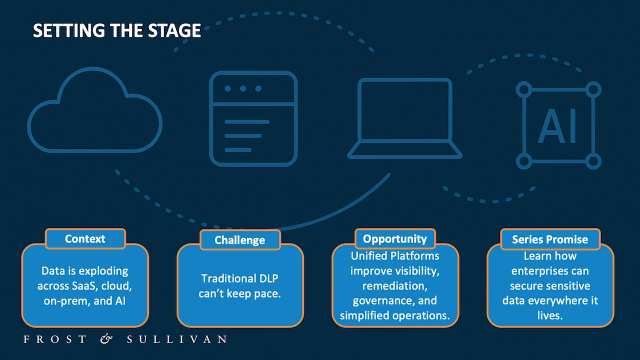 SETTING THE STAGE

AI

Context
Data is exploding across SaaS, cloud, on-prem, and AI

Challenge
Traditional DLP can't keep pace.

Opportunity
Unified Platforms improve visibility, remediation, governance, and simplified operations.

Series Promise
Learn how enterprises can secure sensitive data everywhere it lives.

FROST & SULLIVAN